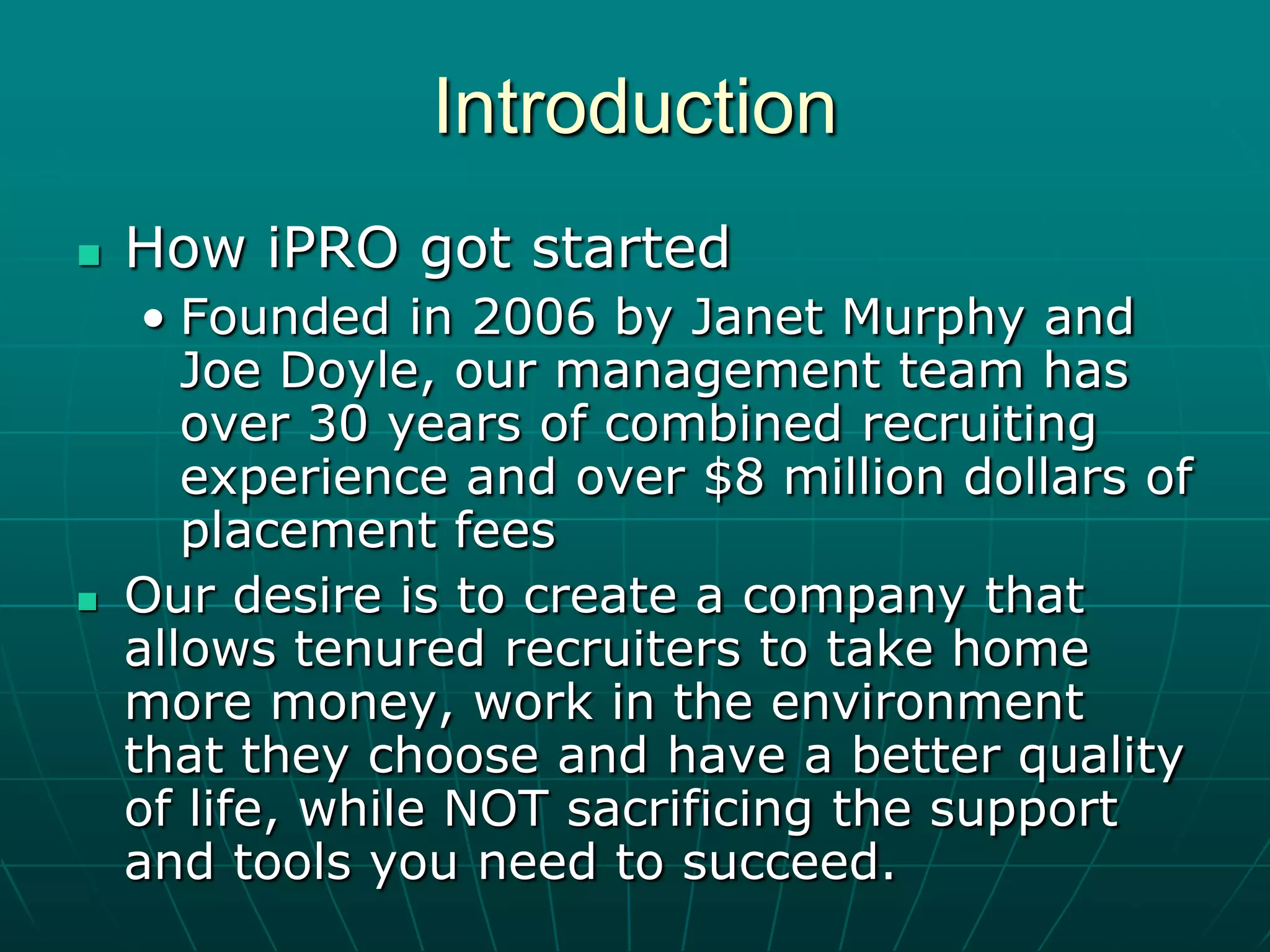 Introduction

- How iPRO got started
  - Founded in 2006 by Janet Murphy and Joe Doyle, our management team has over 30 years of combined recruiting experience and over \$8 million dollars of placement fees
- Our desire is to create a company that allows tenured recruiters to take home more money, work in the environment that they choose and have a better quality of life, while NOT sacrificing the support and tools you need to succeed.